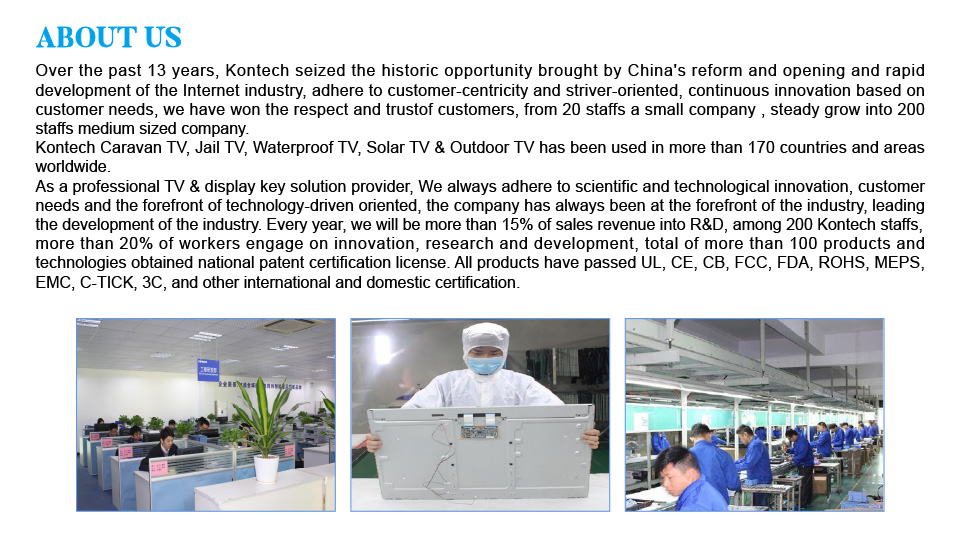 ABOUT US

Over the past 13 years, Kontech seized the historic opportunity brought by China's reform and opening and rapid development of the Internet industry, adhere to customer-centricity and striver-oriented, continuous innovation based on customer needs, we have won the respect and trustof customers, from 20 staffs a small company , steady grow into 200 staffs medium sized company.
Kontech Caravan TV, Jail TV, Waterproof TV, Solar TV & Outdoor TV has been used in more than 170 countries and areas worldwide.
As a professional TV & display key solution provider, We always adhere to scientific and technological innovation, customer needs and the forefront of technology-driven oriented, the company has always been at the forefront of the industry, leading the development of the industry. Every year, we will be more than 15% of sales revenue into R&D, among 200 Kontech staffs, more than 20% of workers engage on innovation, research and development, total of more than 100 products and technologies obtained national patent certification license. All products have passed UL, CE, CB, FCC, FDA, ROHS, MEPS, EMC, C-TICK, 3C, and other international and domestic certification.